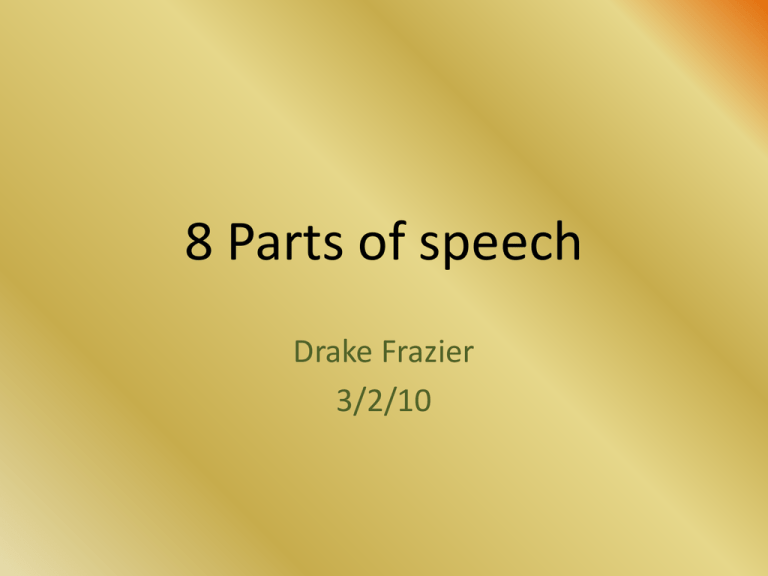 8 Parts of speech

Drake Frazier
3/2/10